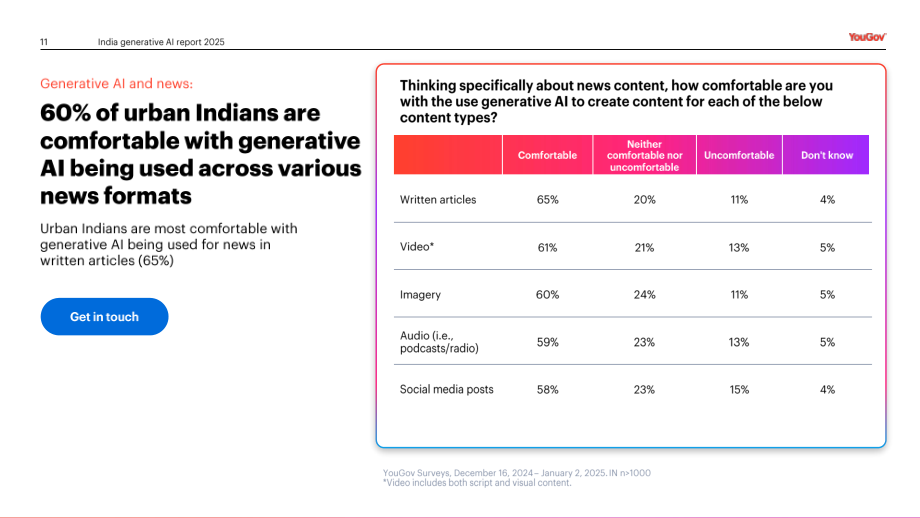 11 India generative AI report 2025

YouGov

Generative AI and news:

60% of urban Indians are comfortable with generative AI being used across various news formats

Urban Indians are most comfortable with generative AI being used for news in written articles (65%)

Get in touch

Thinking specifically about news content, how comfortable are you with the use generative AI to create content for each of the below content types?

| | Comfortable | Neither comfortable nor uncomfortable | Uncomfortable | Don't know |
|---|---|---|---|---|
| Written articles | 65% | 20% | 11% | 4% |
| Video* | 61% | 21% | 13% | 5% |
| Imagery | 60% | 24% | 11% | 5% |
| Audio (i.e., podcasts/radio) | 59% | 23% | 13% | 5% |
| Social media posts | 58% | 23% | 15% | 4% |

YouGov Surveys, December 16, 2024 – January 2, 2025. IN n>1000
*Video includes both script and visual content.